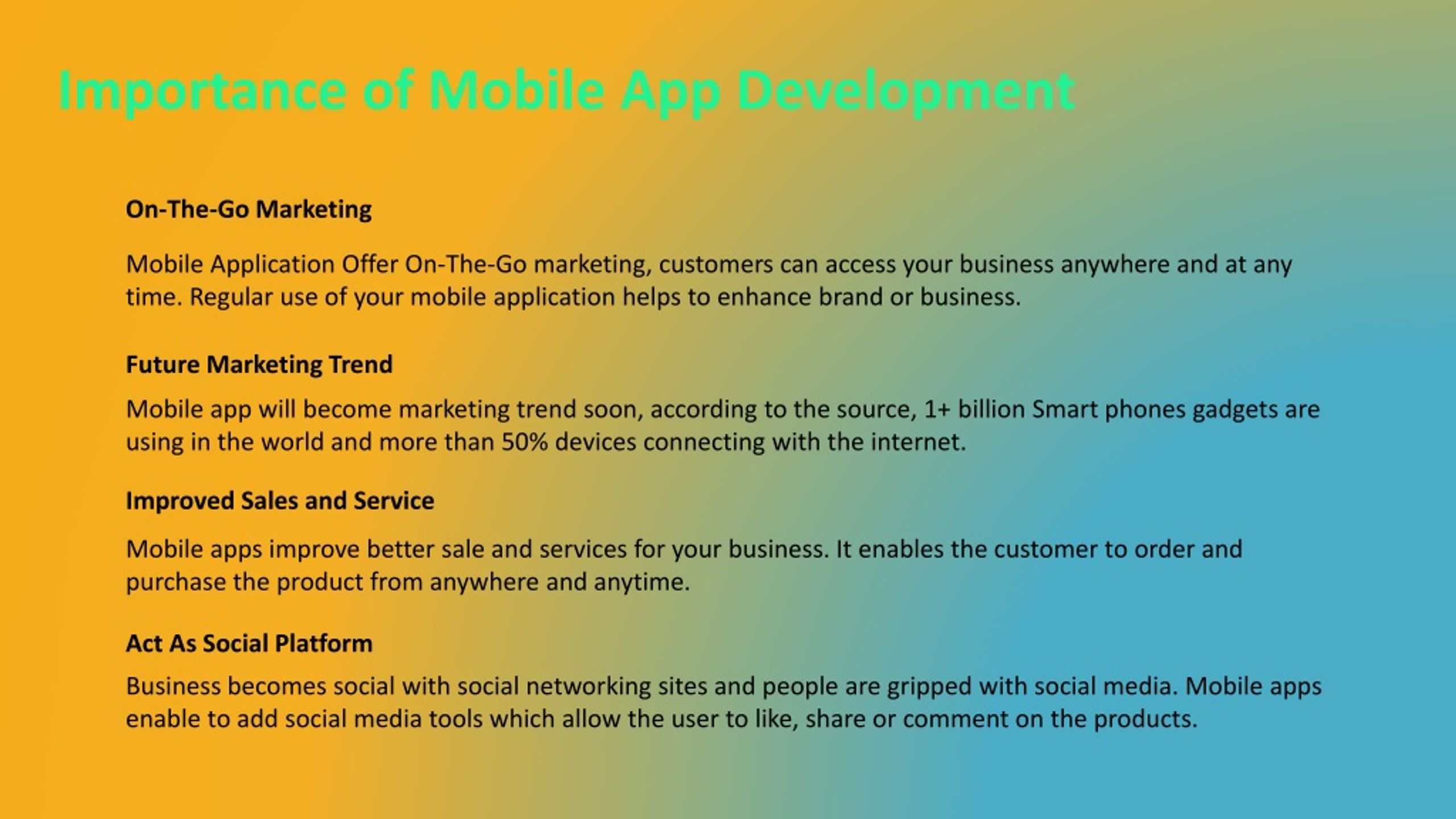 Importance of Mobile App Development

On-The-Go Marketing

Mobile Application Offer On-The-Go marketing, customers can access your business anywhere and at any time. Regular use of your mobile application helps to enhance brand or business.

Future Marketing Trend

Mobile app will become marketing trend soon, according to the source, 1+ billion Smart phones gadgets are using in the world and more than 50% devices connecting with the internet.

Improved Sales and Service

Mobile apps improve better sale and services for your business. It enables the customer to order and purchase the product from anywhere and anytime.

Act As Social Platform

Business becomes social with social networking sites and people are gripped with social media. Mobile apps enable to add social media tools which allow the user to like, share or comment on the products.